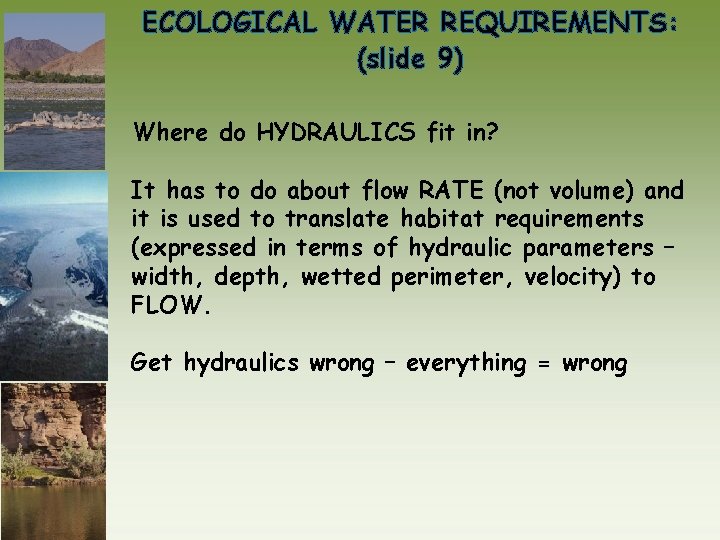 ECOLOGICAL WATER REQUIREMENTS: (slide 9)

Where do HYDRAULICS fit in?

It has to do about flow RATE (not volume) and it is used to translate habitat requirements (expressed in terms of hydraulic parameters – width, depth, wetted perimeter, velocity) to FLOW.

Get hydraulics wrong – everything = wrong